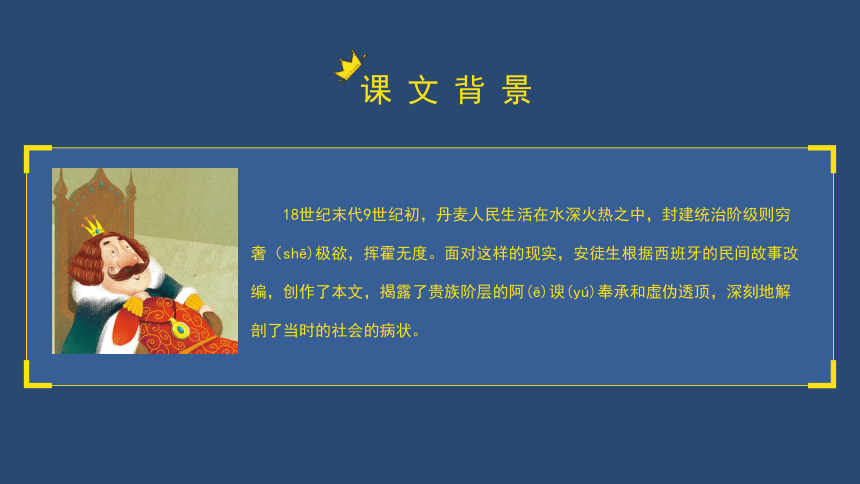 课文背景

18世纪末代9世纪初，丹麦人民生活在水深火热之中，封建统治阶级则穷奢（shē）极欲，挥霍无度。面对这样的现实，安徒生根据西班牙的民间故事改编，创作了本文，揭露了贵族阶层的阿(ē)谀(yú)奉承和虚伪透顶，深刻地解剖了当时的社会的病状。